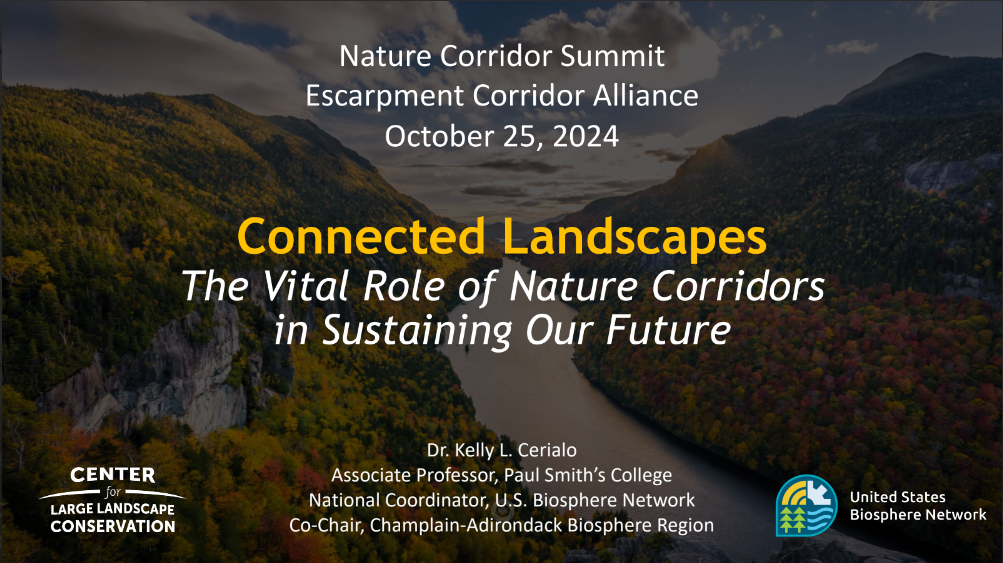 Nature Corridor Summit
Escarpment Corridor Alliance
October 25, 2024

Connected Landscapes
The Vital Role of Nature Corridors in Sustaining Our Future

Dr. Kelly L. Cerialo
Associate Professor, Paul Smith's College
National Coordinator, U.S. Biosphere Network
Co-Chair, Champlain-Adirondack Biosphere Region

CENTER for LARGE LANDSCAPE CONSERVATION

United States Biosphere Network